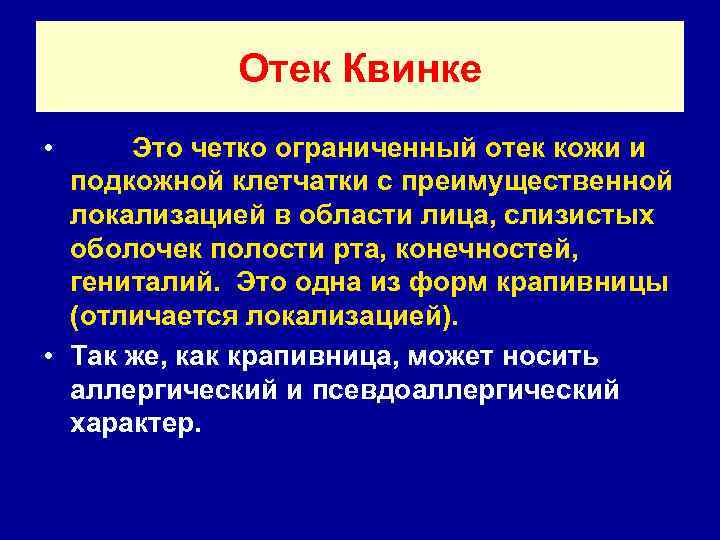 Отек Квинке

• Это четко ограниченный отек кожи и подкожной клетчатки с преимущественной локализацией в области лица, слизистых оболочек полости рта, конечностей, гениталий. Это одна из форм крапивницы (отличается локализацией).

• Так же, как крапивница, может носить аллергический и псевдоаллергический характер.